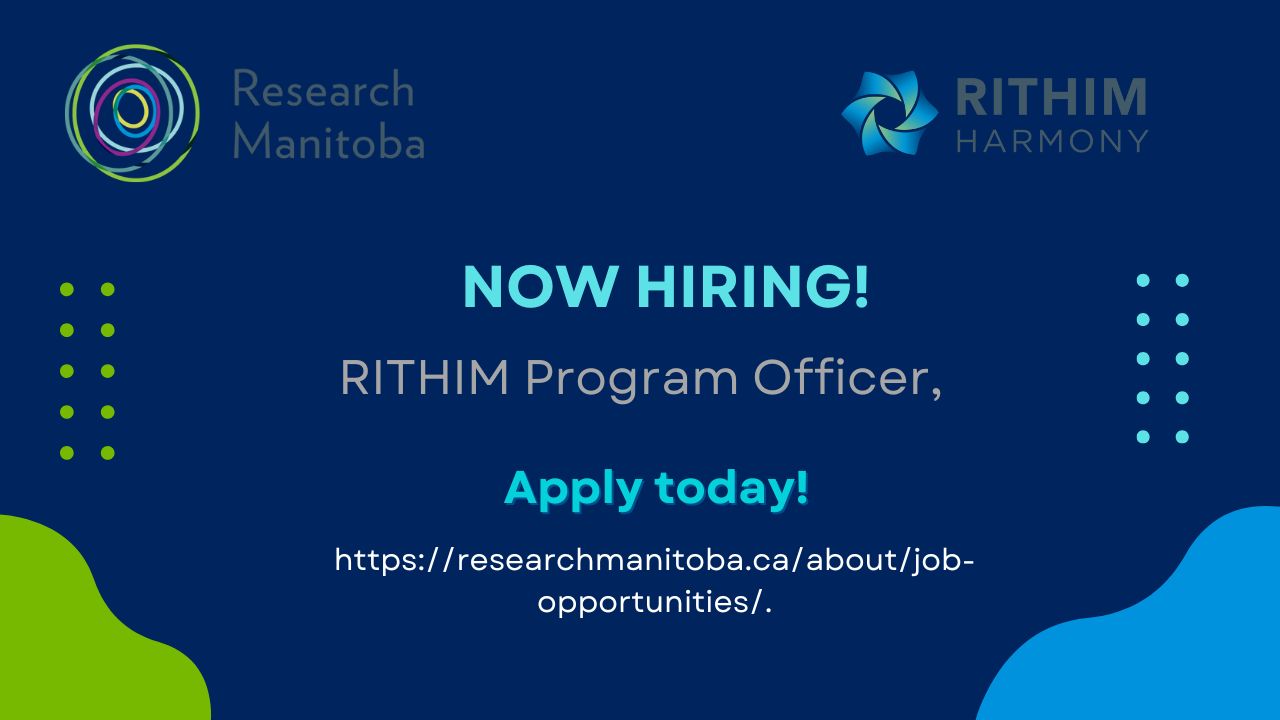 Research Manitoba

RITHIM HARMONY

NOW HIRING!

RITHIM Program Officer,

Apply today!

https://researchmanitoba.ca/about/job-opportunities/.